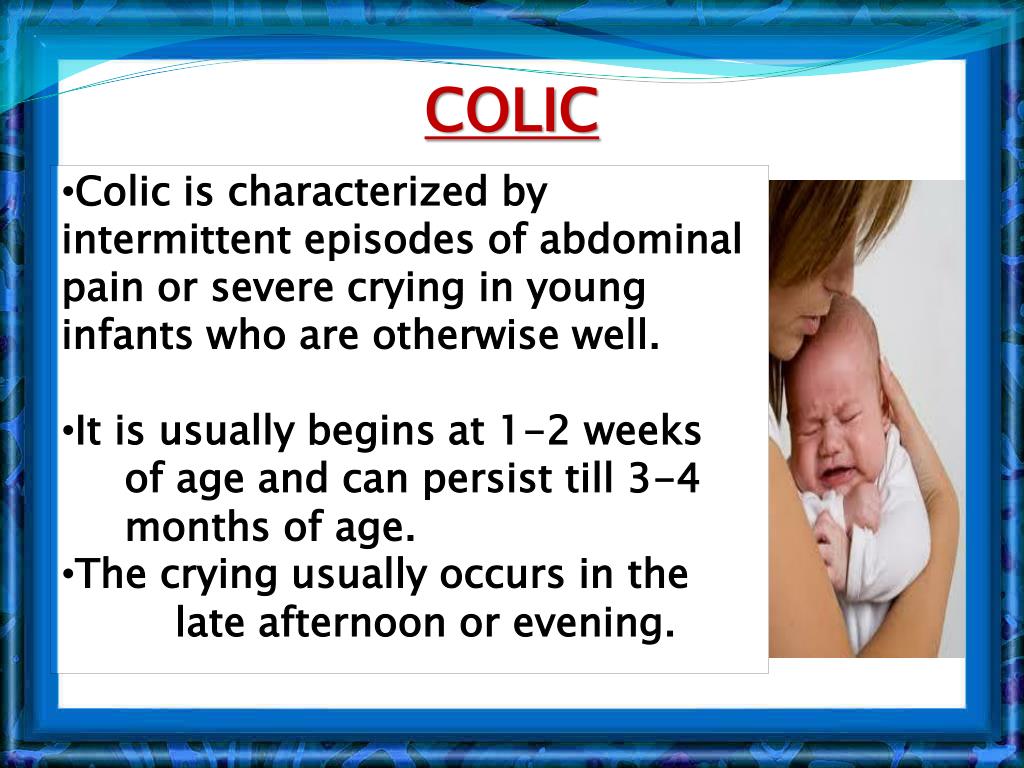 COLIC

•Colic is characterized by intermittent episodes of abdominal pain or severe crying in young infants who are otherwise well.

•It is usually begins at 1-2 weeks of age and can persist till 3-4 months of age.

•The crying usually occurs in the late afternoon or evening.